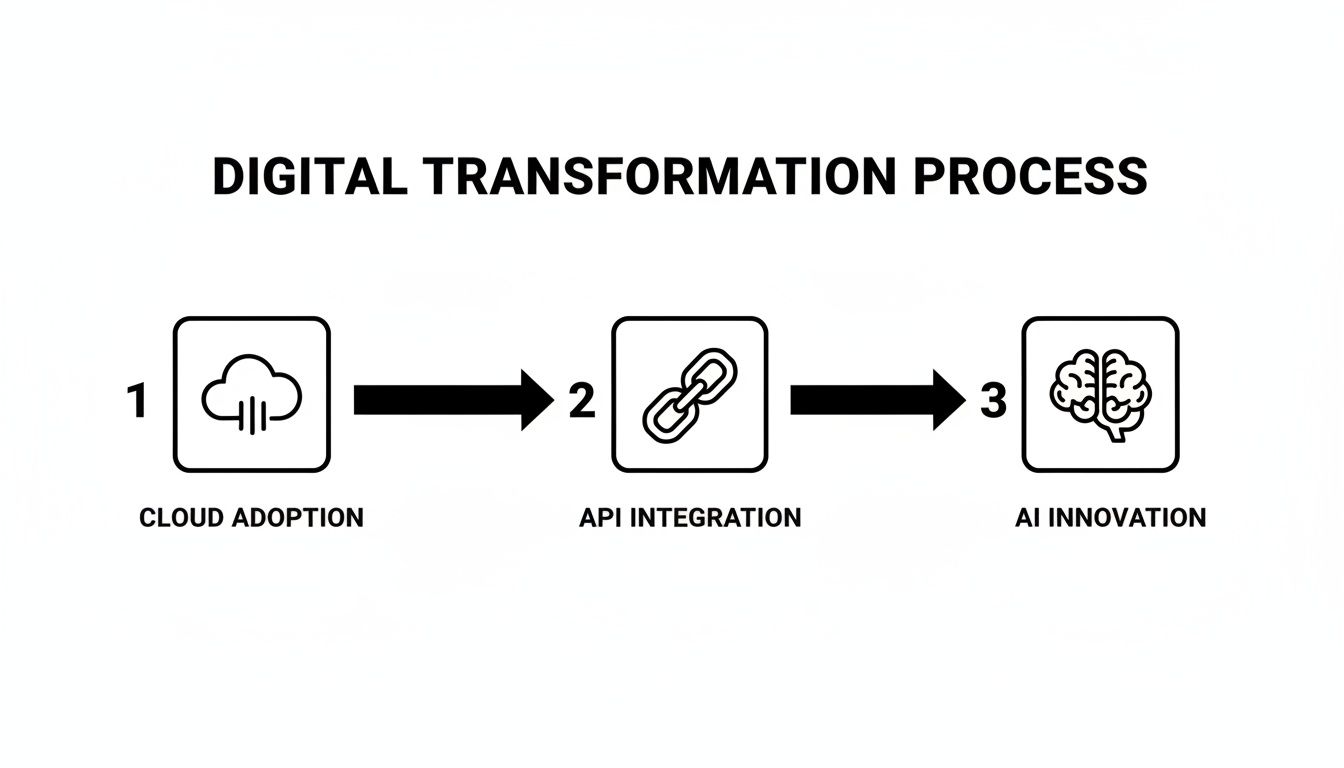 DIGITAL TRANSFORMATION PROCESS

1

CLOUD ADOPTION

2

API INTEGRATION

3

AI INNOVATION